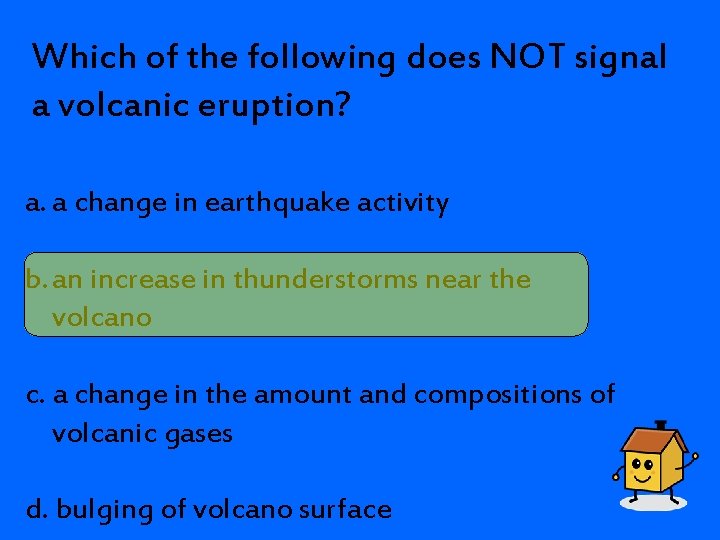 Which of the following does NOT signal a volcanic eruption?

a. a change in earthquake activity

b. an increase in thunderstorms near the volcano

c. a change in the amount and compositions of volcanic gases

d. bulging of volcano surface